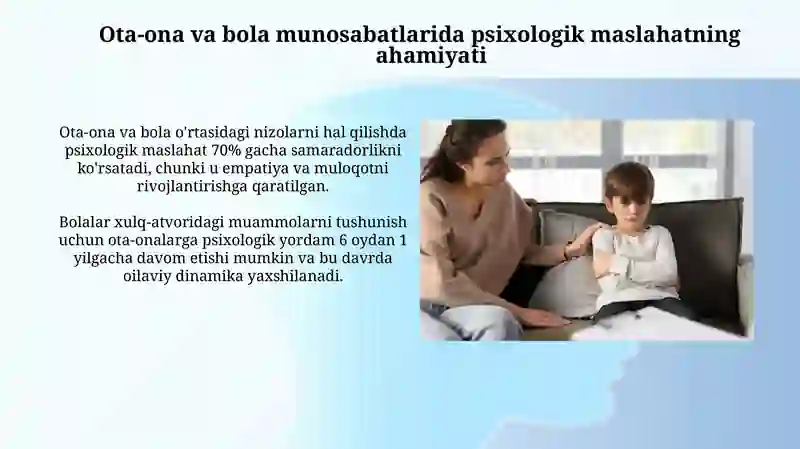 Ota-ona va bola munosabatlarida psixologik maslahatning ahamiyati

Ota-ona va bola o'rtasidagi nizolarni hal qilishda psixologik maslahat 70% gacha samaradorlikni ko'rsatadi, chunki u empatiya va muloqotni rivojlantirishga qaratilgan.

Bolalar xulq-atvoridagi muammolarni tushunish uchun ota-onalarga psixologik yordam 6 oydan 1 yilgacha davom etishi mumkin va bu davrda oilaviy dinamika yaxshilanadi.